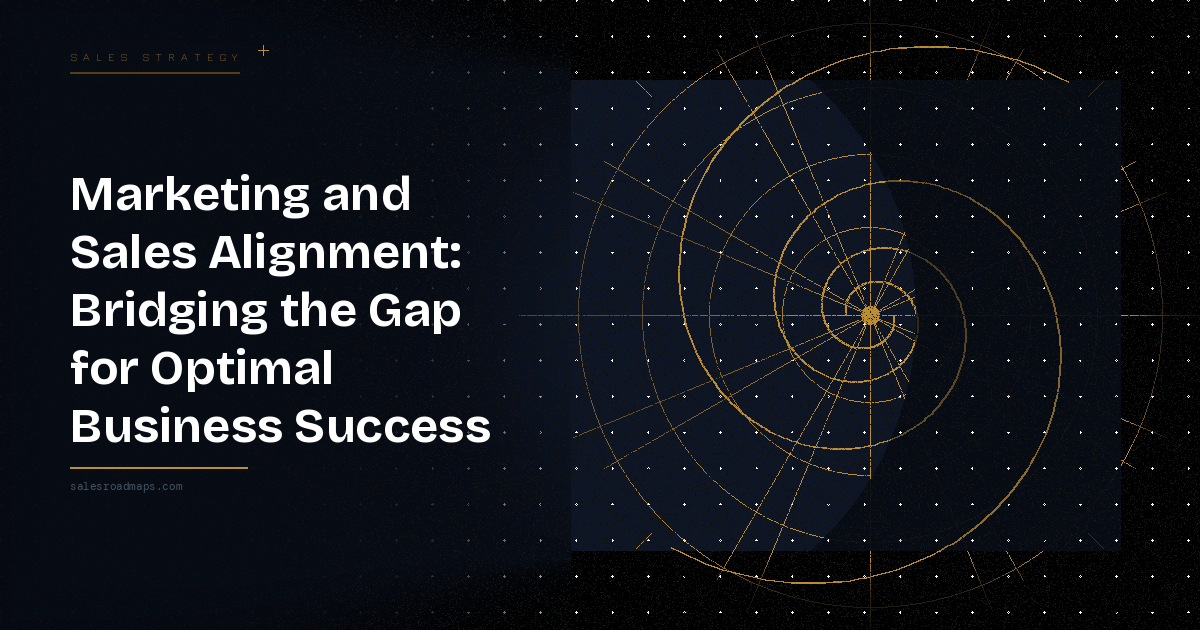 SALES STRATEGY

Marketing and Sales Alignment: Bridging the Gap for Optimal Business Success

salesroadmaps.com